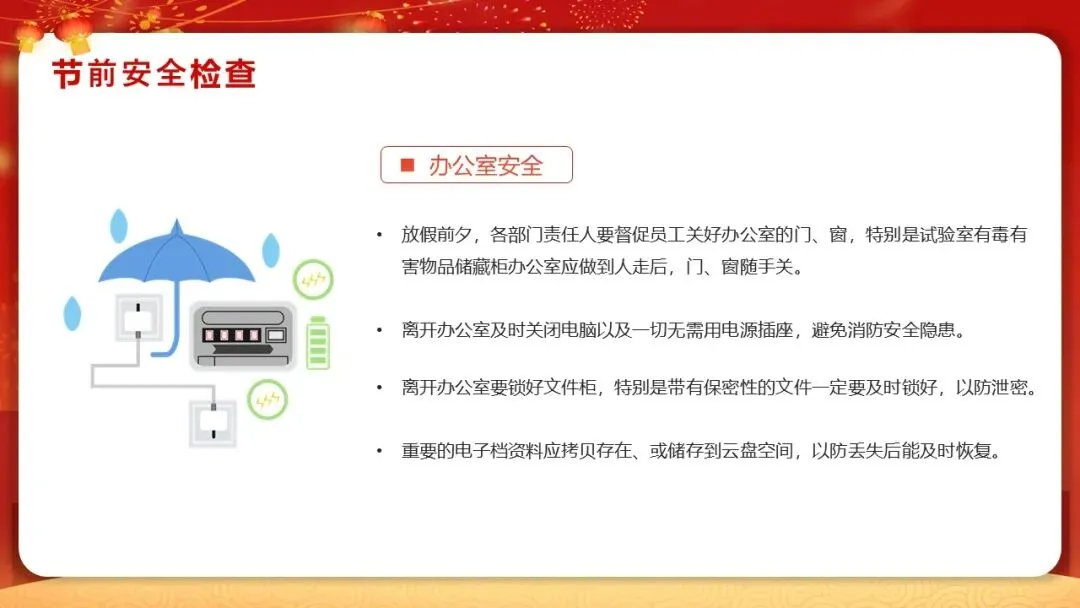 节前安全检查

■ 办公室安全

• 放假前夕，各部门责任人要督促员工关好办公室的门、窗，特别是试验室有毒有害物品储藏柜办公室应做到人走后，门、窗随手关。

• 离开办公室及时关闭电脑以及一切无需用电源插座，避免消防安全隐患。

• 离开办公室要锁好文件柜，特别是带有保密性的文件一定要及时锁好，以防泄密。

• 重要的电子档资料应拷贝存在、或储存到云盘空间，以防丢失后能及时恢复。